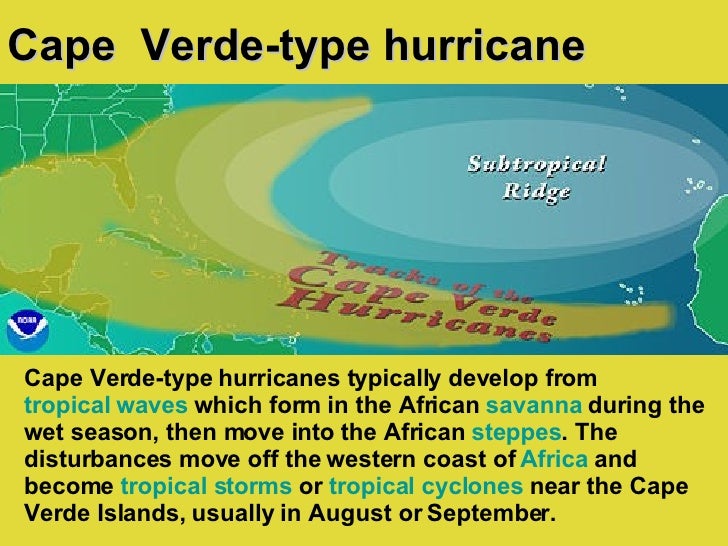 Cape Verde-type hurricane

Subtropical Ridge

Tracks of the Cape Verde Hurricanes

NOAA

Cape Verde-type hurricanes typically develop from tropical waves which form in the African savanna during the wet season, then move into the African steppes. The disturbances move off the western coast of Africa and become tropical storms or tropical cyclones near the Cape Verde Islands, usually in August or September.